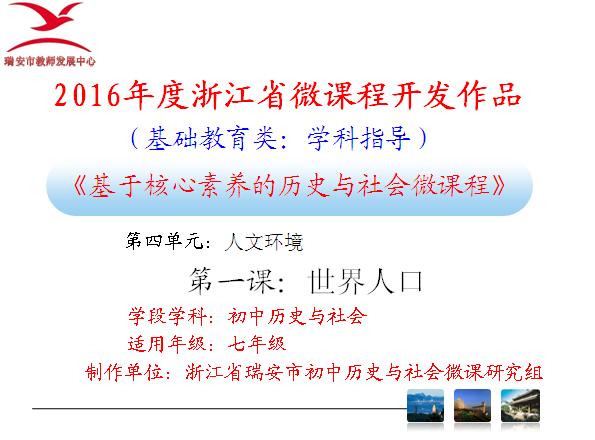 瑞安市教师发展中心

2016年度浙江省微课程开发作品

（基础教育类：学科指导）

《基于核心素养的历史与社会微课程》

第四单元：人文环境

第一课：世界人口

学段学科：初中历史与社会

适用年级：七年级

制作单位：浙江省瑞安市初中历史与社会微课研究组